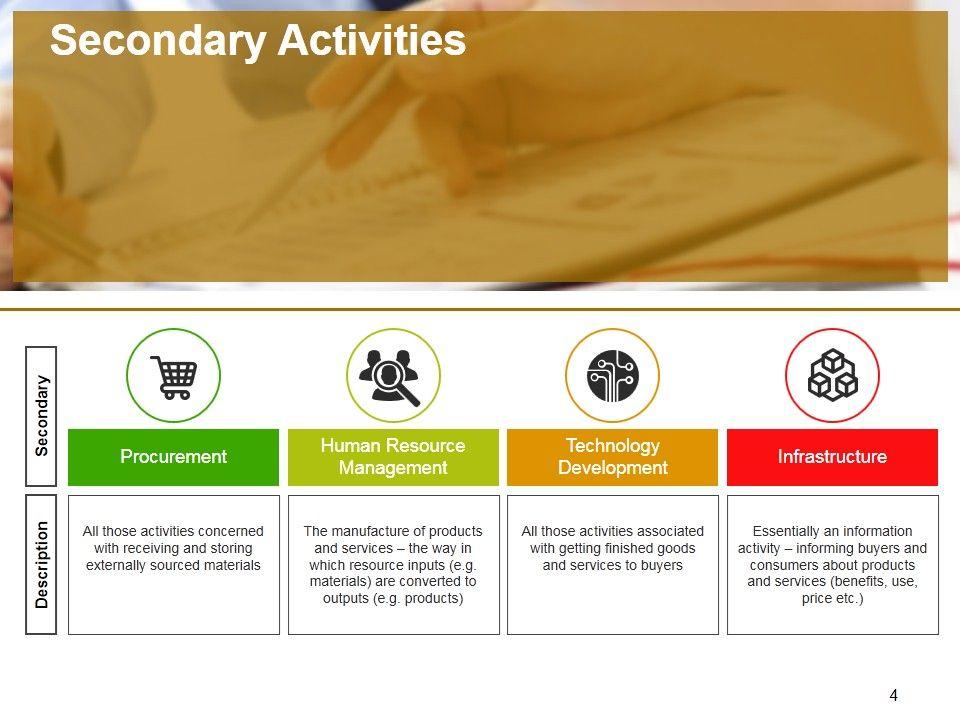 Secondary Activities

| Secondary | Procurement | Human Resource Management | Technology Development | Infrastructure |
|---|---|---|---|---|
| Description | All those activities concerned with receiving and storing externally sourced materials | The manufacture of products and services – the way in which resource inputs (e.g. materials) are converted to outputs (e.g. products) | All those activities associated with getting finished goods and services to buyers | Essentially an information activity – informing buyers and consumers about products and services (benefits, use, price etc.) |

4